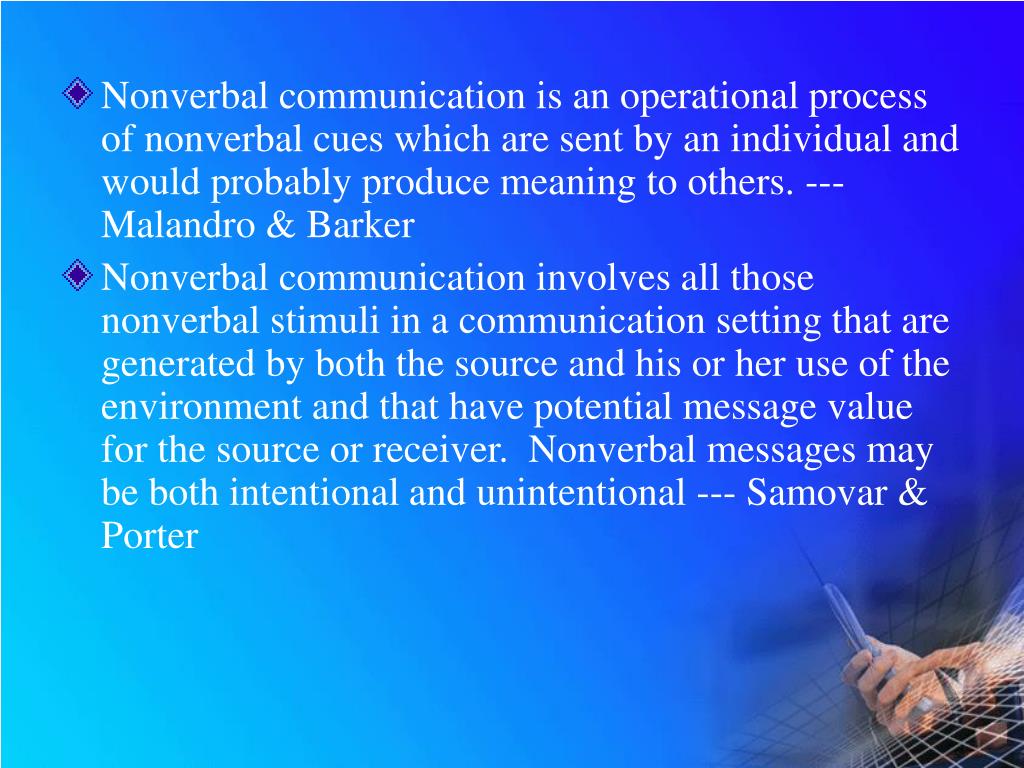 Nonverbal communication is an operational process of nonverbal cues which are sent by an individual and would probably produce meaning to others. --- Malandro & Barker

Nonverbal communication involves all those nonverbal stimuli in a communication setting that are generated by both the source and his or her use of the environment and that have potential message value for the source or receiver. Nonverbal messages may be both intentional and unintentional --- Samovar & Porter